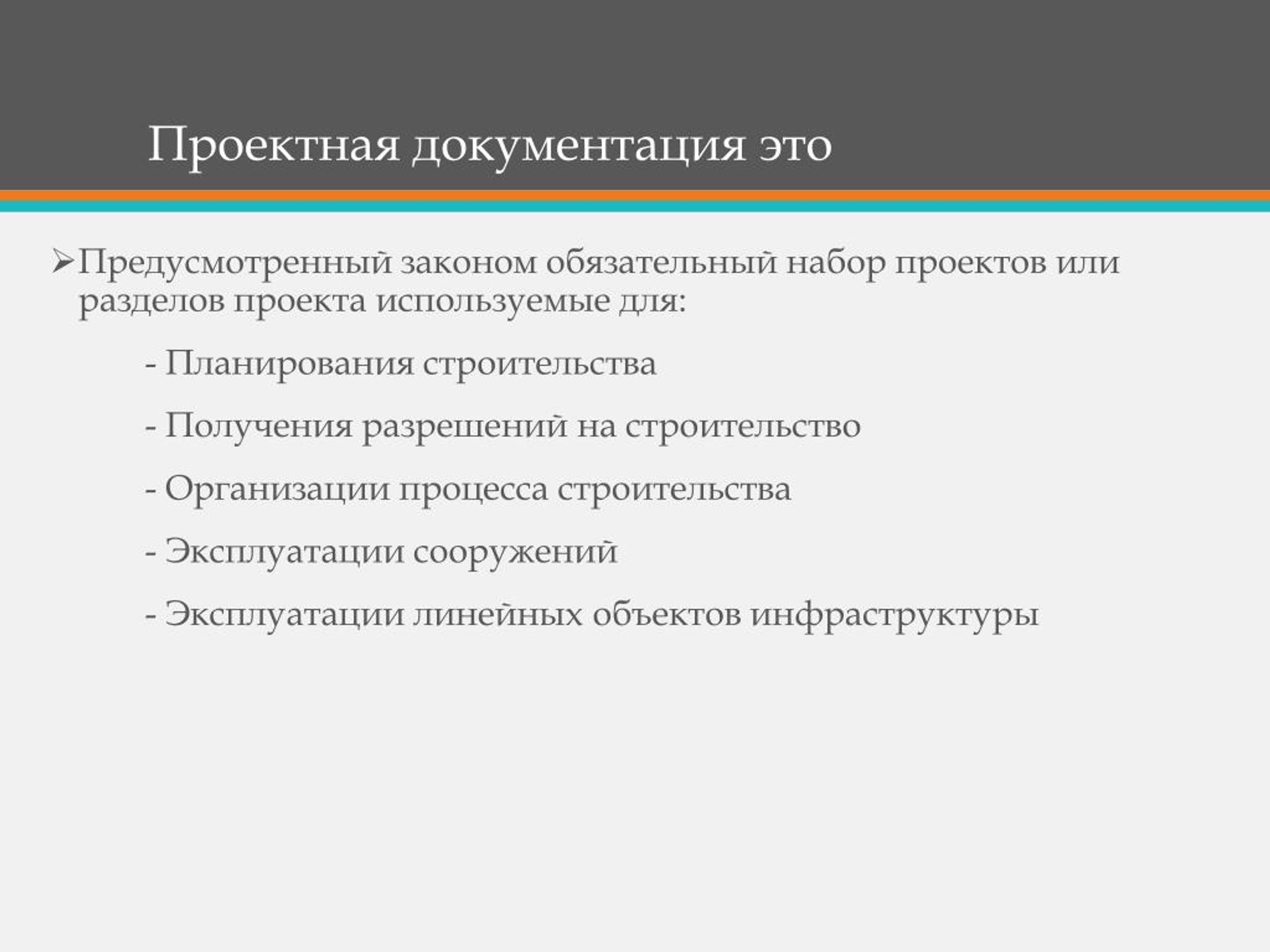 Проектная документация это

➢Предусмотренный законом обязательный набор проектов или разделов проекта используемые для:

- Планирования строительства

- Получения разрешений на строительство

- Организации процесса строительства

- Эксплуатации сооружений

- Эксплуатации линейных объектов инфраструктуры